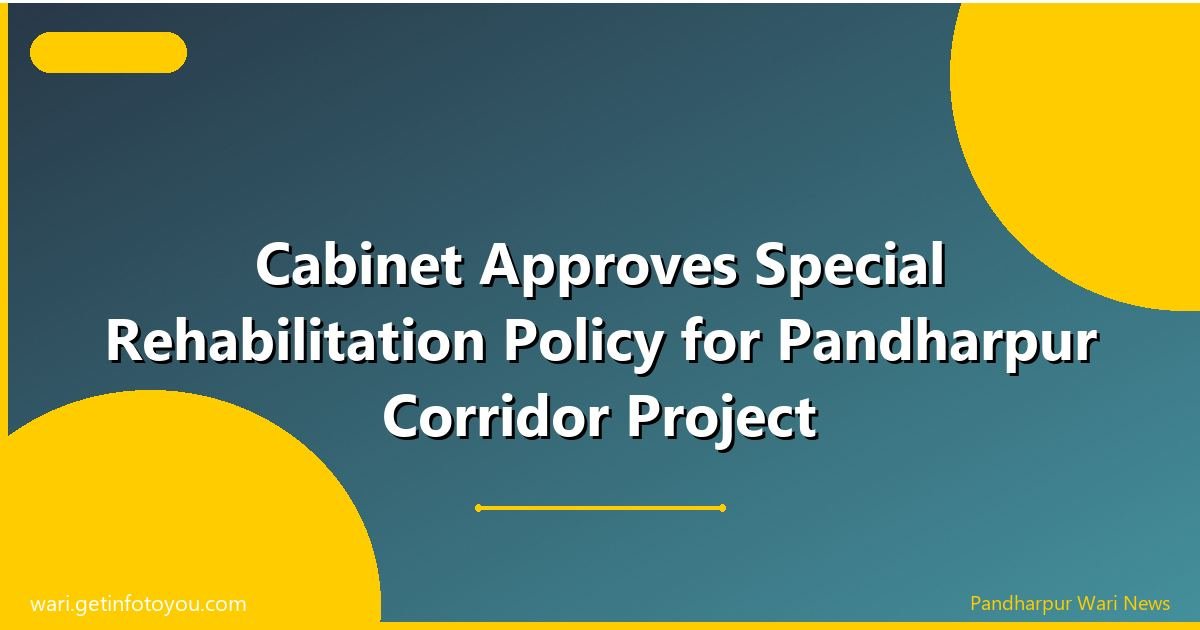 Cabinet Approves Special Rehabilitation Policy for Pandharpur Corridor Project

wari.getinfotoyou.com

Pandharpur Wari News